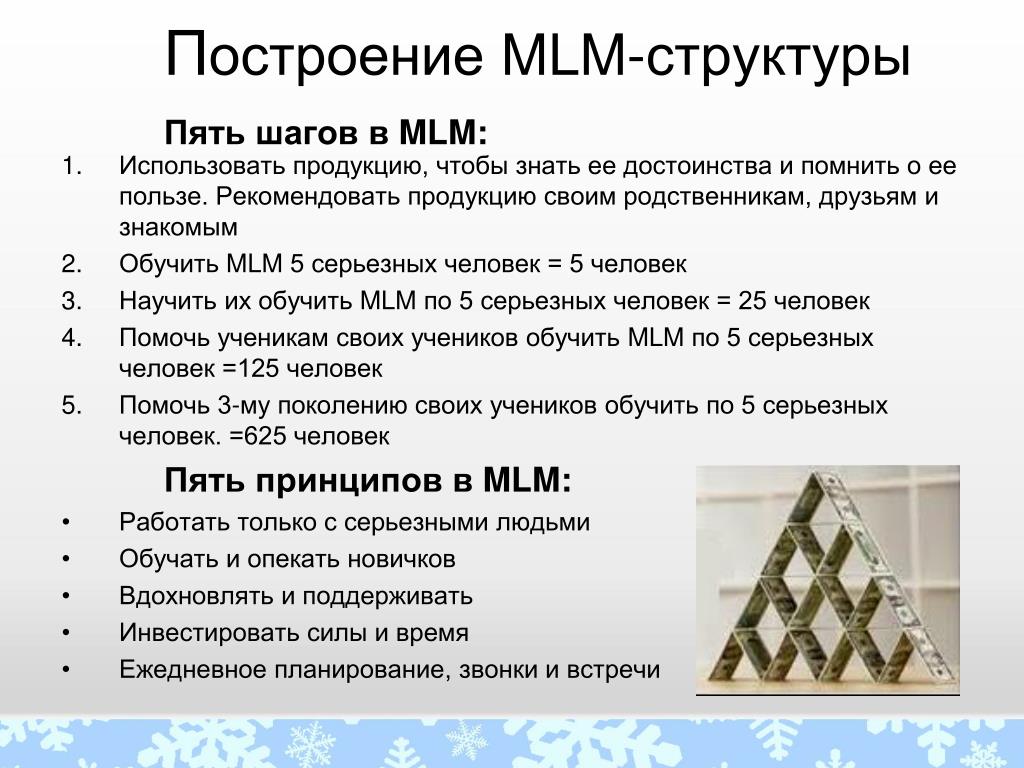 Построение MLM-структуры

Пять шагов в MLM:

1. Использовать продукцию, чтобы знать ее достоинства и помнить о ее пользе. Рекомендовать продукцию своим родственникам, друзьям и знакомым
2. Обучить MLM 5 серьезных человек = 5 человек
3. Научить их обучить MLM по 5 серьезных человек = 25 человек
4. Помочь ученикам своих учеников обучить MLM по 5 серьезных человек =125 человек
5. Помочь 3-му поколению своих учеников обучить по 5 серьезных человек. =625 человек

Пять принципов в MLM:

• Работать только с серьезными людьми
• Обучать и опекать новичков
• Вдохновлять и поддерживать
• Инвестировать силы и время
• Ежедневное планирование, звонки и встречи